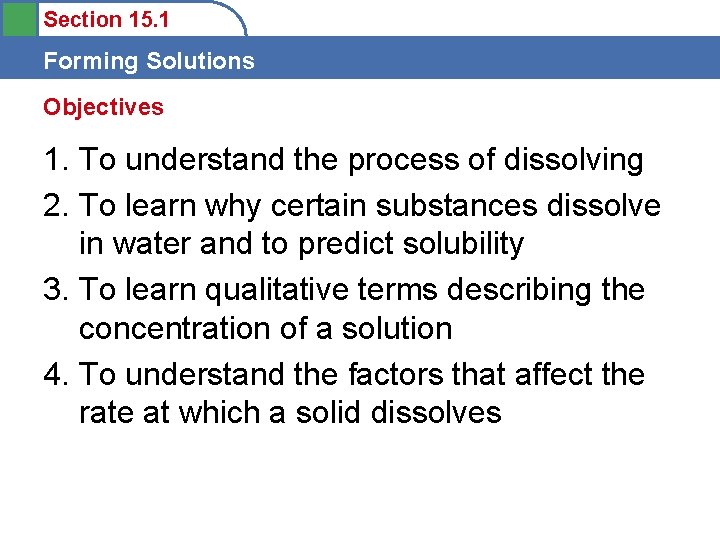 Section 15.1

Forming Solutions

Objectives

1. To understand the process of dissolving
2. To learn why certain substances dissolve in water and to predict solubility
3. To learn qualitative terms describing the concentration of a solution
4. To understand the factors that affect the rate at which a solid dissolves